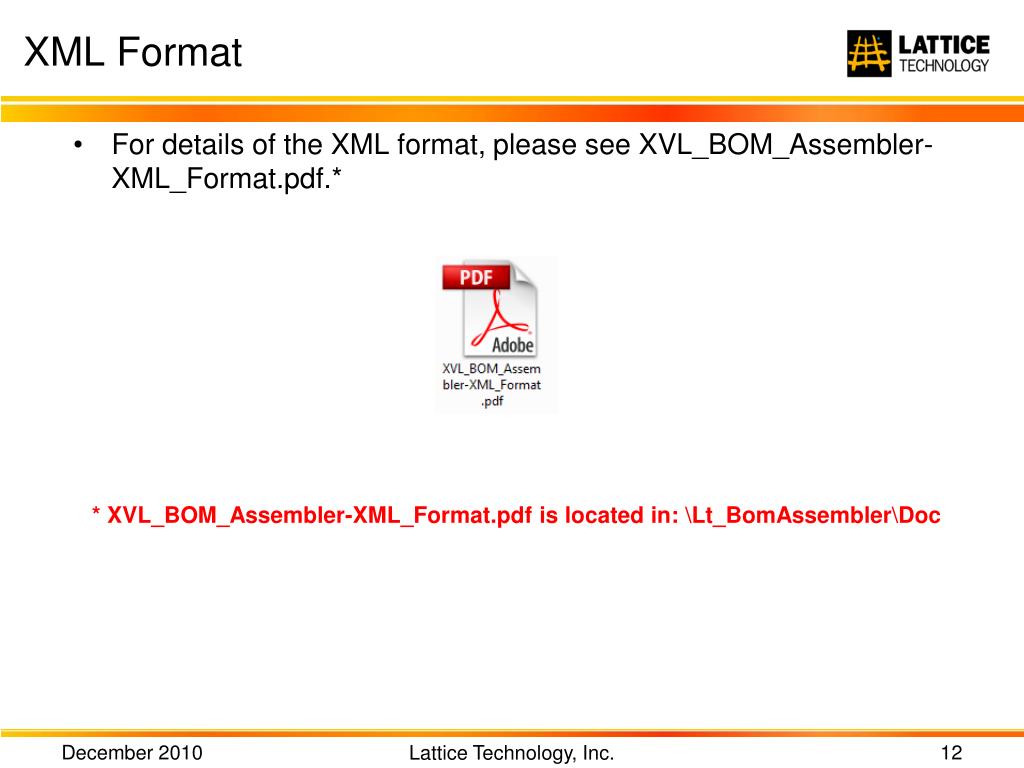 XML Format

LATTICE TECHNOLOGY

• For details of the XML format, please see XVL_BOM_Assembler-XML_Format.pdf.*

PDF

Adobe

XVL_BOM_Assembler-XML_Format.pdf

* XVL_BOM_Assembler-XML_Format.pdf is located in: \Lt_BomAssembler\Doc

December 2010

Lattice Technology, Inc.

12